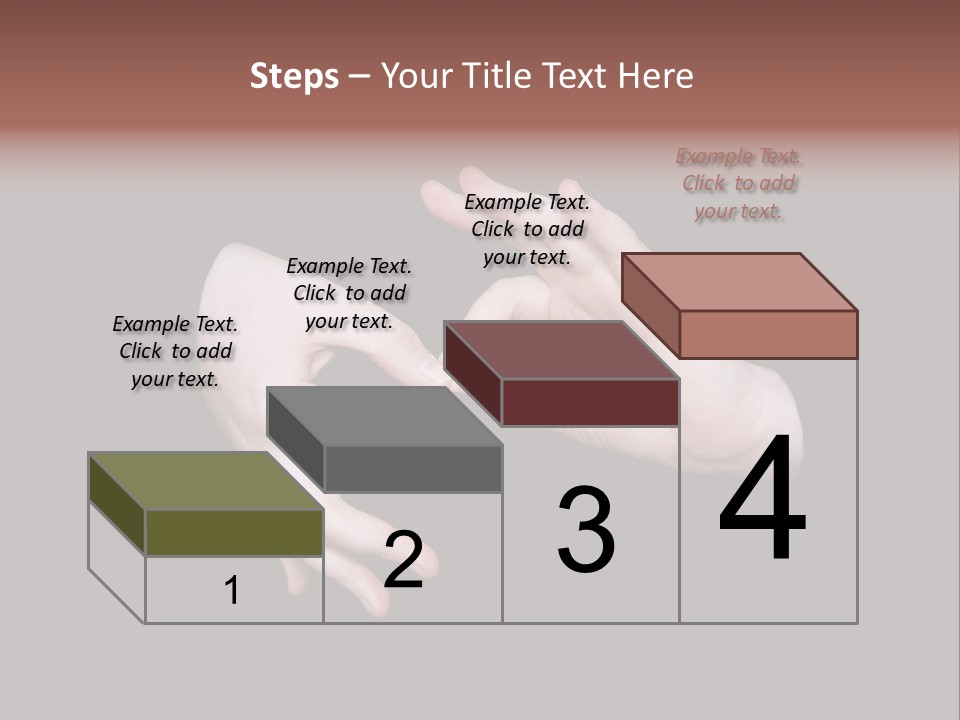 Steps – Your Title Text Here

Example Text. Click to add your text.

Example Text. Click to add your text.

Example Text. Click to add your text.

Example Text. Click to add your text.

1

2

3

4